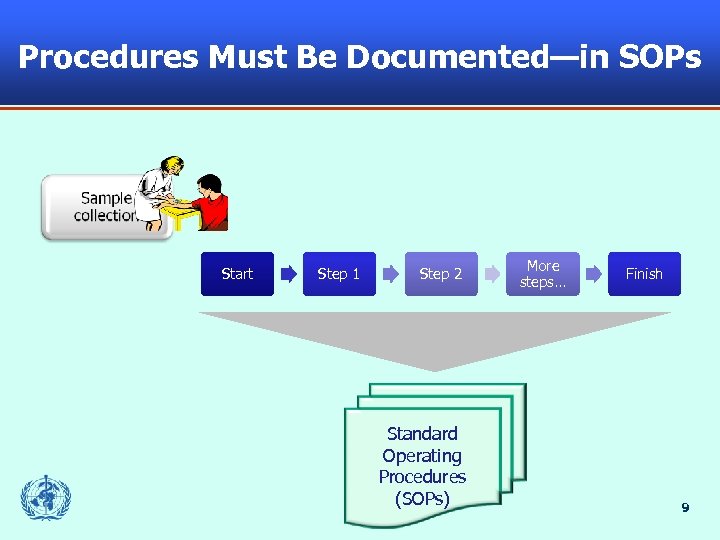 Procedures Must Be Documented—in SOPs

Sample collection

Start

Step 1

Step 2

More steps...

Finish

Standard Operating Procedures (SOPs)

9